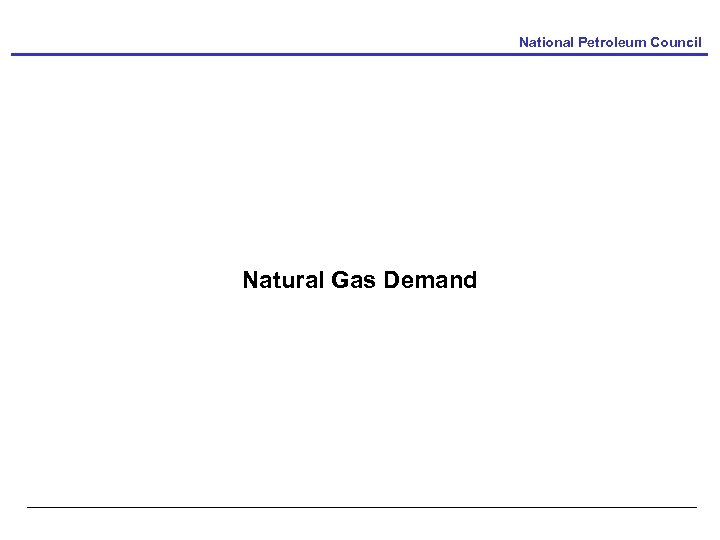 National Petroleum Council

Natural Gas Demand